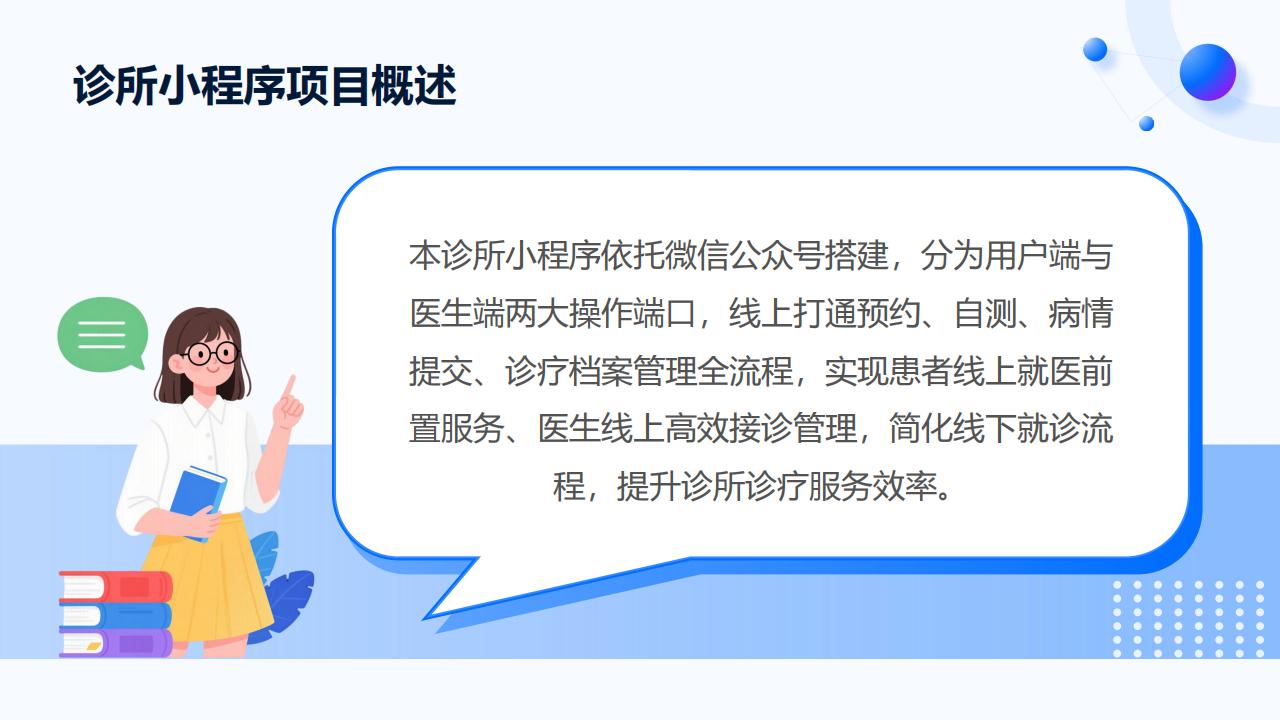 诊所小程序项目概述

本诊所小程序依托微信公众号搭建，分为用户端与医生端两大操作端口，线上打通预约、自测、病情提交、诊疗档案管理全流程，实现患者线上就医前置服务、医生线上高效接诊管理，简化线下就诊流程，提升诊所诊疗服务效率。